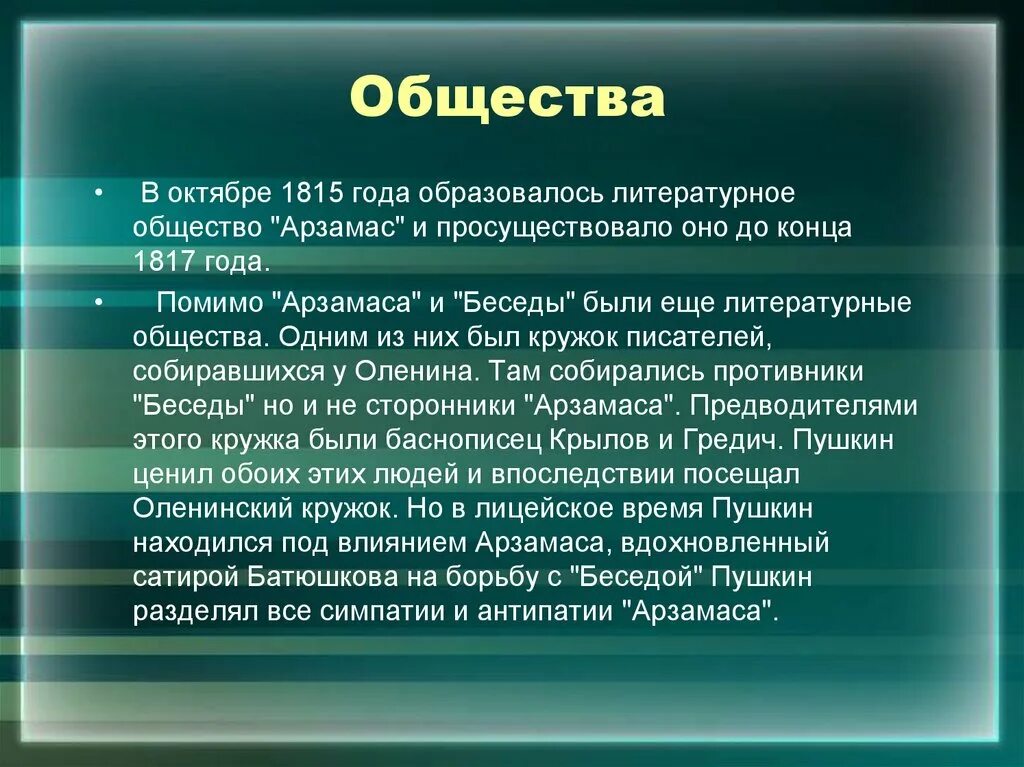 Общества

• В октябре 1815 года образовалось литературное общество "Арзамас" и просуществовало оно до конца 1817 года.

• Помимо "Арзамаса" и "Беседы" были еще литературные общества. Одним из них был кружок писателей, собиравшихся у Оленина. Там собирались противники "Беседы" но и не сторонники "Арзамаса". Предводителями этого кружка были баснописец Крылов и Гредич. Пушкин ценил обоих этих людей и впоследствии посещал Оленинский кружок. Но в лицейское время Пушкин находился под влиянием Арзамаса, вдохновленный сатирой Батюшкова на борьбу с "Беседой" Пушкин разделял все симпатии и антипатии "Арзамаса".